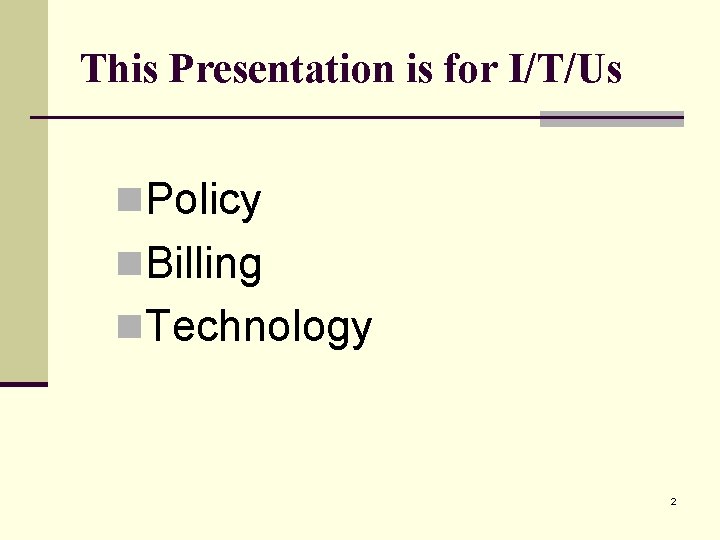 This Presentation is for I/T/Us

• Policy
• Billing
• Technology

2